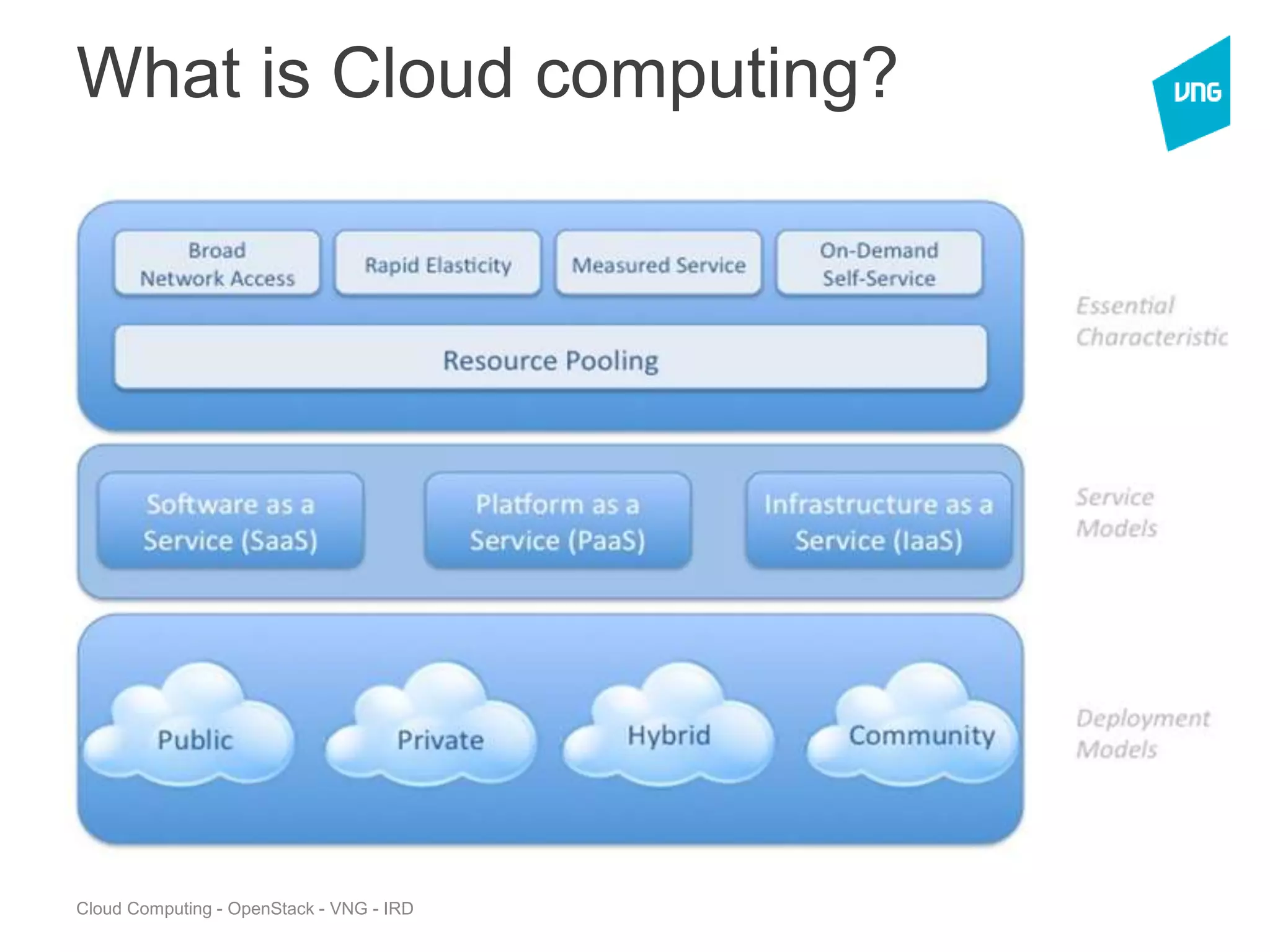 What is Cloud computing?

VNG

Broad Network Access

Rapid Elasticity

Measured Service

On-Demand Self-Service

Resource Pooling

Essential Characteristic

Software as a Service (SaaS)

Platform as a Service (PaaS)

Infrastructure as a Service (IaaS)

Service Models

Public

Private

Hybrid

Community

Deployment Models

Cloud Computing - OpenStack - VNG - IRD